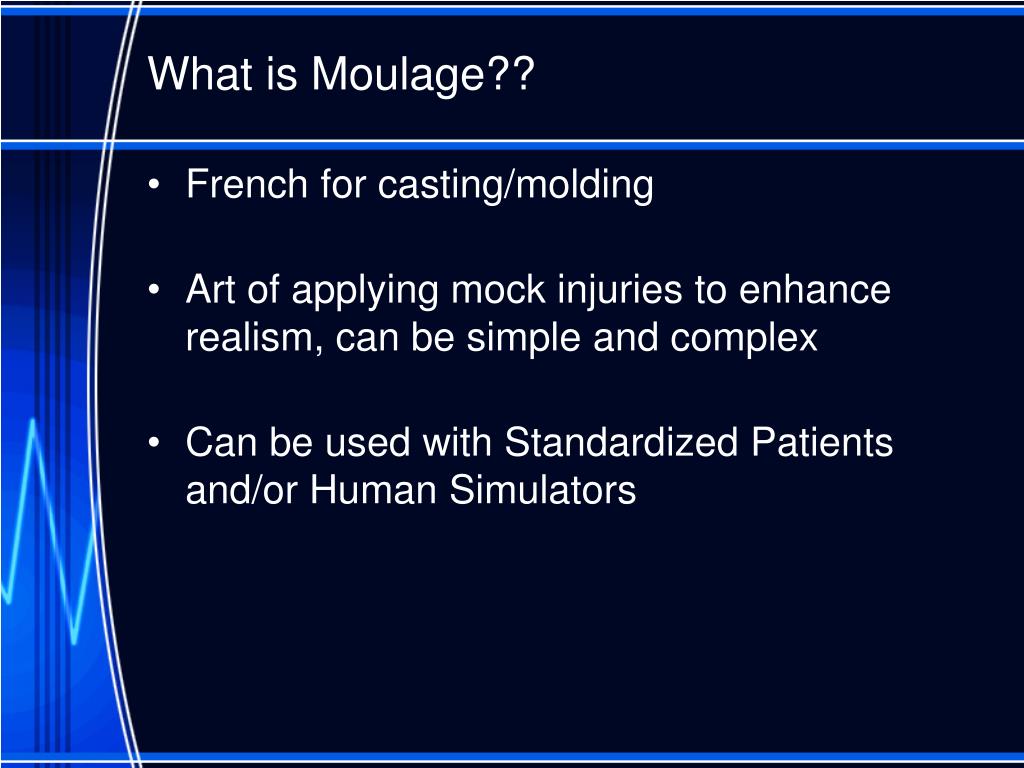 What is Moulage??

• French for casting/molding

• Art of applying mock injuries to enhance realism, can be simple and complex

• Can be used with Standardized Patients and/or Human Simulators